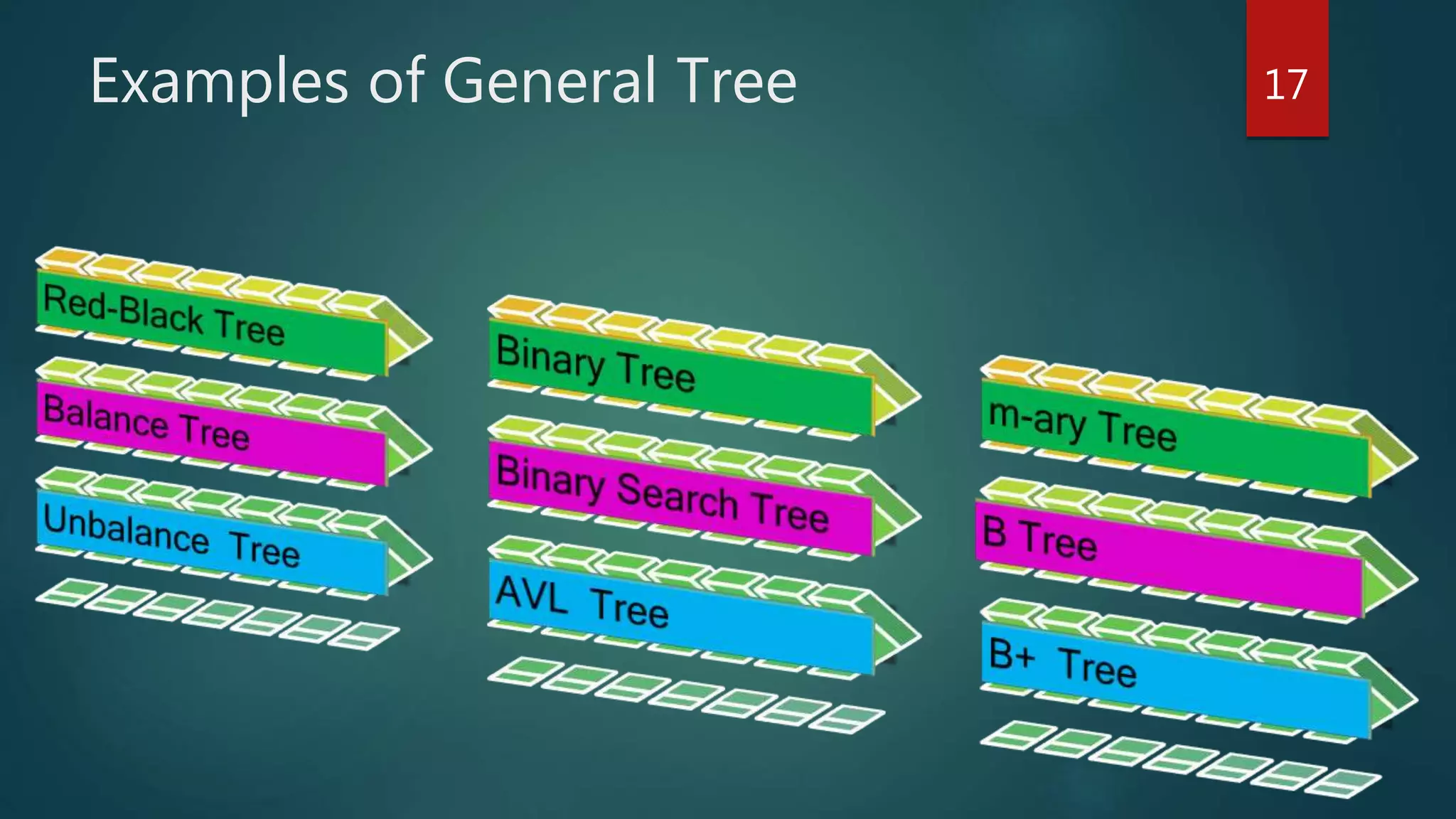 Examples of General Tree

17

Red-Black Tree

Balance Tree

Unbalance Tree

Binary Tree

Binary Search Tree

AVL Tree

m-ary Tree

B Tree

B+ Tree